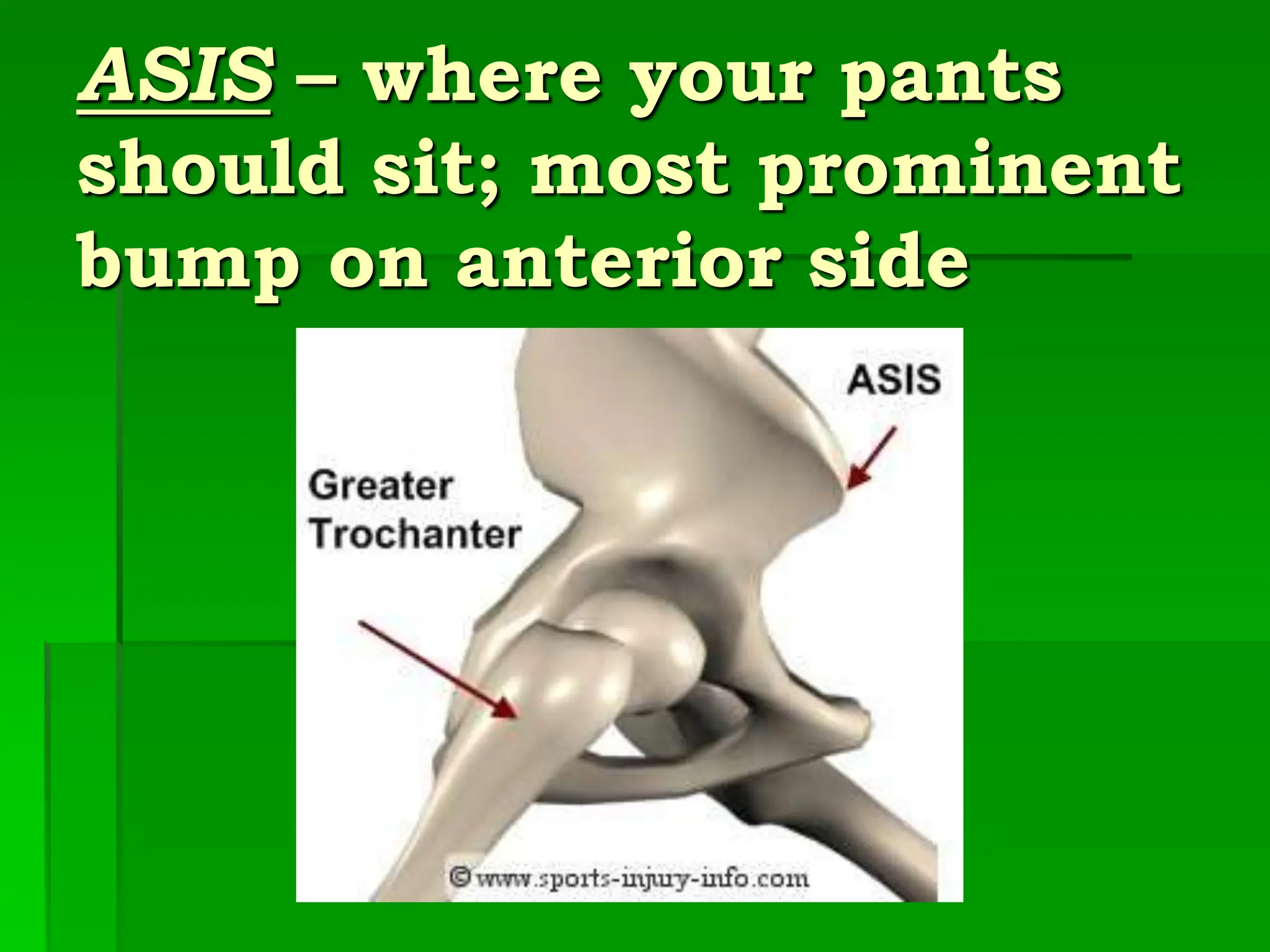 ASIS – where your pants should sit; most prominent bump on anterior side

ASIS

Greater Trochanter

© www.sports-injury-info.com